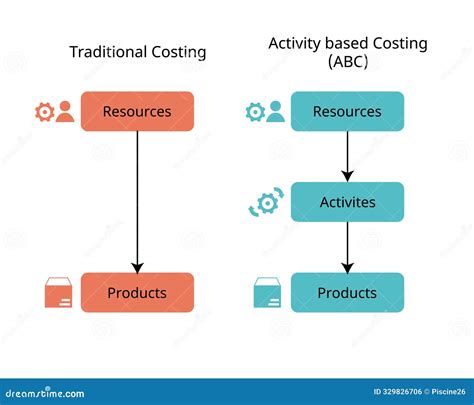 Traditional Costing

Resources

Products

Activity based Costing (ABC)

Resources

Activites

Products

dreamstime.com

ID 329826706 © Piscine26